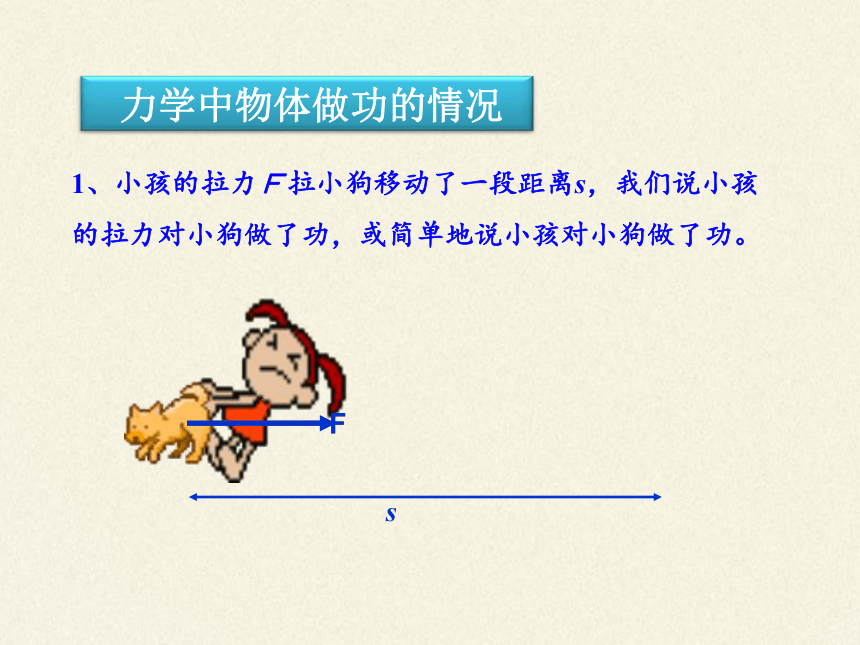 力学中物体做功的情况

1、小孩的拉力 $F$ 拉小狗移动了一段距离$s$，我们说小孩的拉力对小狗做了功，或简单地说小孩对小狗做了功。

F

$s$